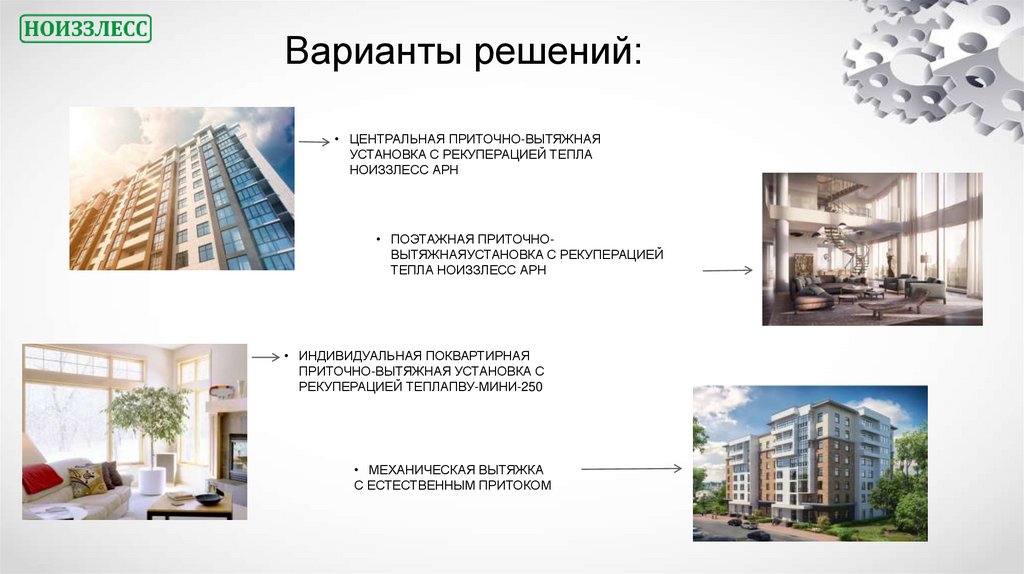 НОИЗЗЛЕСС

Варианты решений:

• ЦЕНТРАЛЬНАЯ ПРИТОЧНО-ВЫТЯЖНАЯ УСТАНОВКА С РЕКУПЕРАЦИЕЙ ТЕПЛА НОИЗЗЛЕСС АРН

• ПОЭТАЖНАЯ ПРИТОЧНО-ВЫТЯЖНАЯУСТАНОВКА С РЕКУПЕРАЦИЕЙ ТЕПЛА НОИЗЗЛЕСС АРН

• ИНДИВИДУАЛЬНАЯ ПОКВАРТИРНАЯ ПРИТОЧНО-ВЫТЯЖНАЯ УСТАНОВКА С РЕКУПЕРАЦИЕЙ ТЕПЛАПВУ-МИНИ-250

• МЕХАНИЧЕСКАЯ ВЫТЯЖКА С ЕСТЕСТВЕННЫМ ПРИТОКОМ